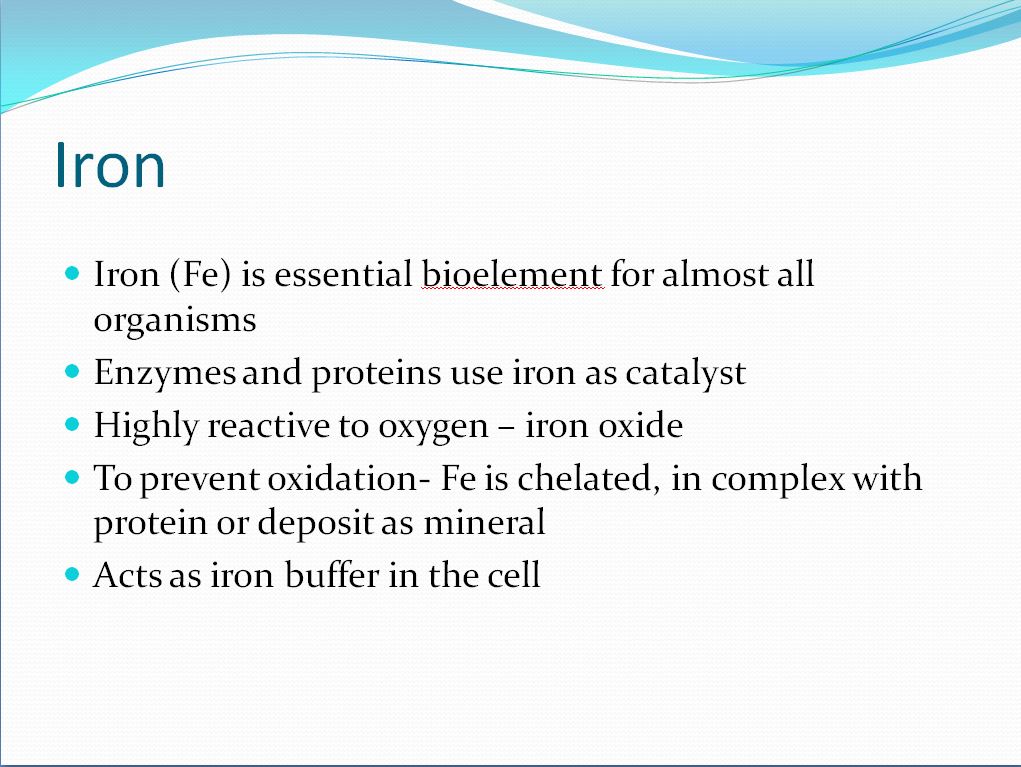 Iron

- Iron (Fe) is essential bioelement for almost all organisms
- Enzymes and proteins use iron as catalyst
- Highly reactive to oxygen – iron oxide
- To prevent oxidation- Fe is chelated, in complex with protein or deposit as mineral
- Acts as iron buffer in the cell